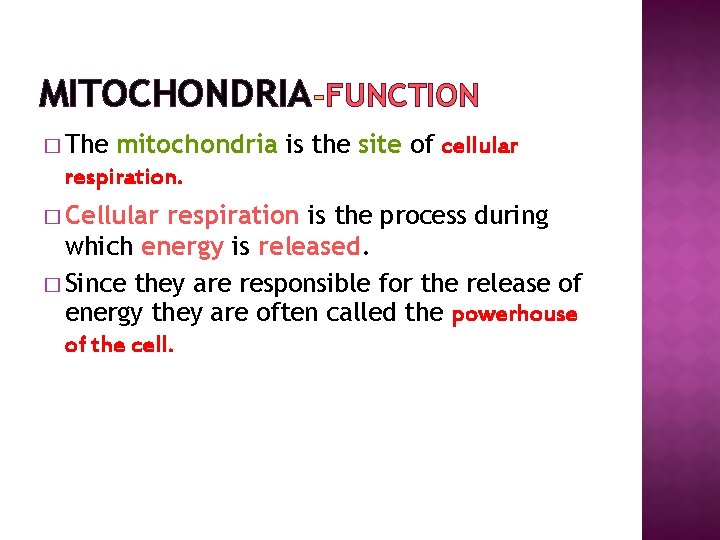 MITOCHONDRIA-FUNCTION

□ The mitochondria is the site of cellular respiration.

□ Cellular respiration is the process during which energy is released.

□ Since they are responsible for the release of energy they are often called the powerhouse of the cell.